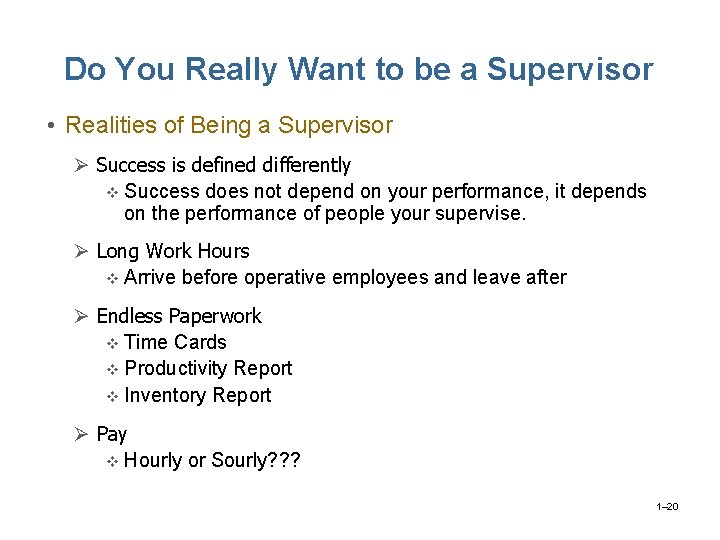 Do You Really Want to be a Supervisor

• Realities of Being a Supervisor

➢ Success is defined differently

❖ Success does not depend on your performance, it depends on the performance of people your supervise.

➢ Long Work Hours

❖ Arrive before operative employees and leave after

➢ Endless Paperwork

❖ Time Cards

❖ Productivity Report

❖ Inventory Report

➢ Pay

❖ Hourly or Sourly???

1–20